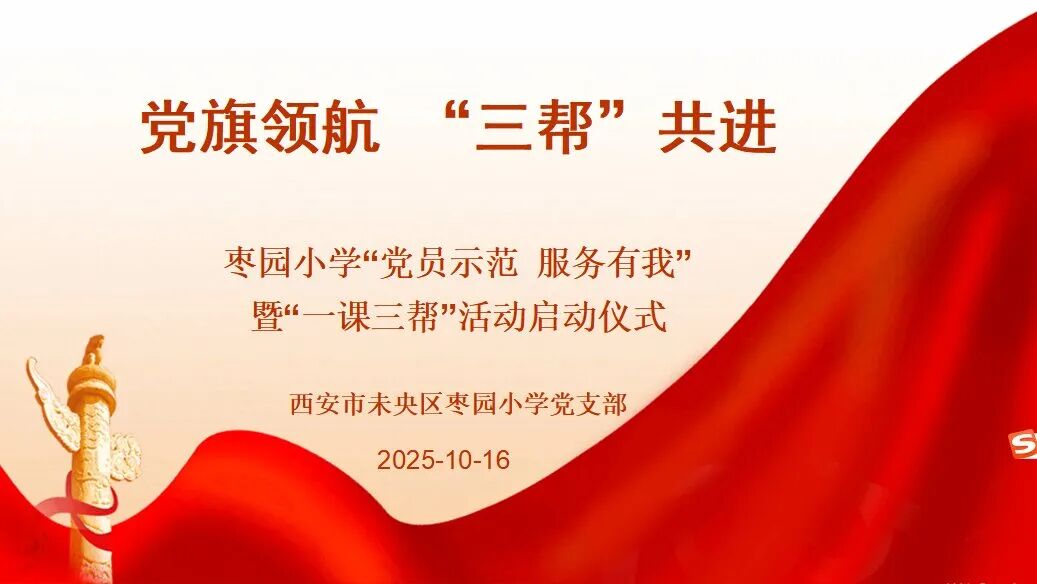 党旗领航 “三帮”共进

枣园小学“党员示范 服务有我”
暨“一课三帮”活动启动仪式

西安市未央区枣园小学党支部

2025-10-16